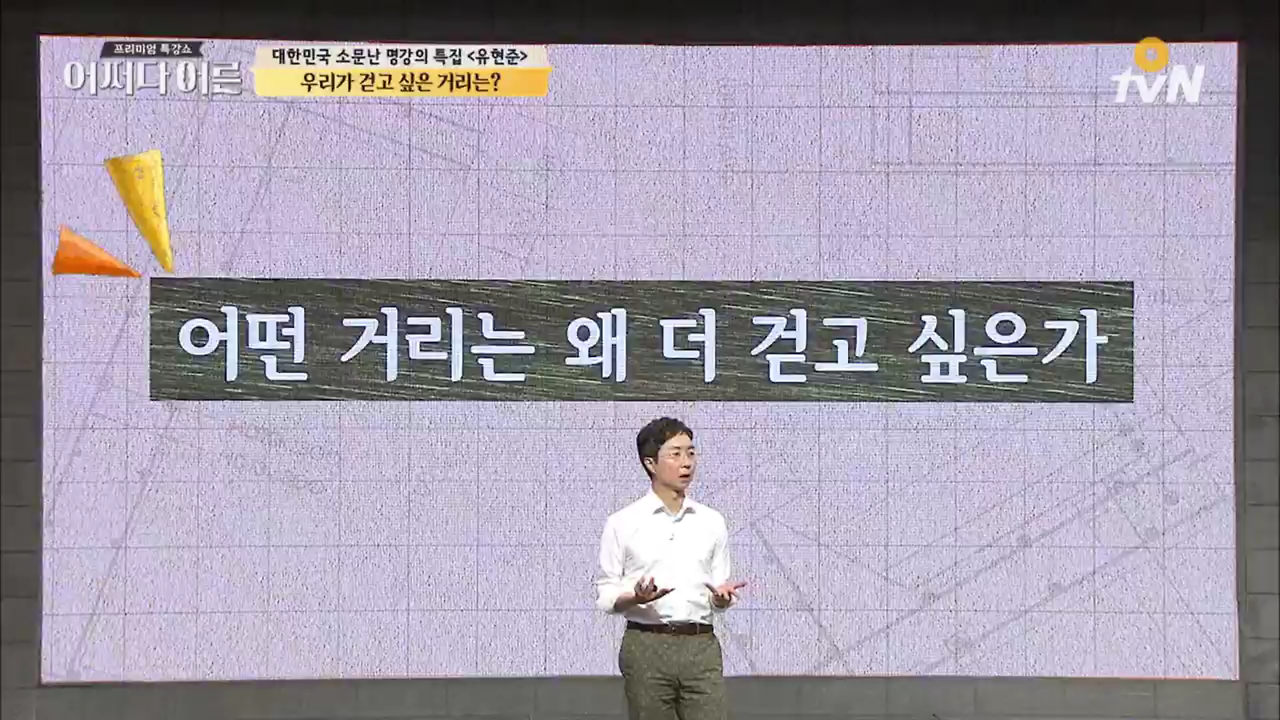 프리미엄 특강쇼
어쩌다 어른

대한민국 소문난 명강의 특집 <유현준>
우리가 걷고 싶은 거리는?

tvN

어떤 거리는 왜 더 걷고 싶은가